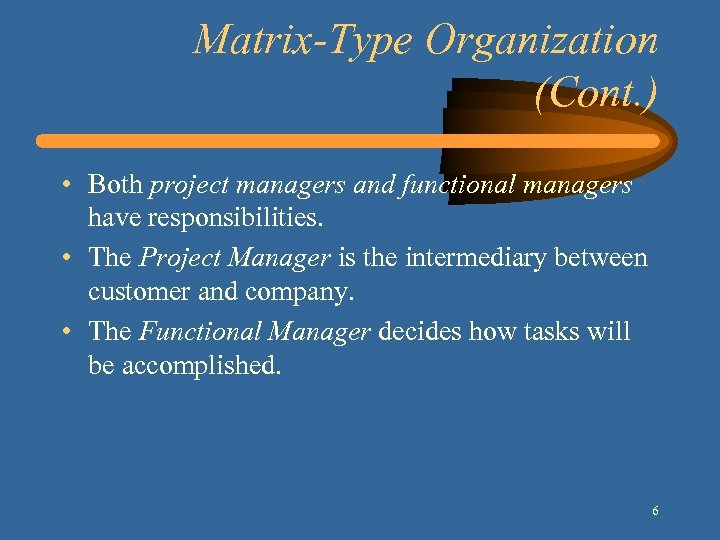 Matrix-Type Organization (Cont.)

• Both project managers and functional managers have responsibilities.

• The Project Manager is the intermediary between customer and company.

• The Functional Manager decides how tasks will be accomplished.

6